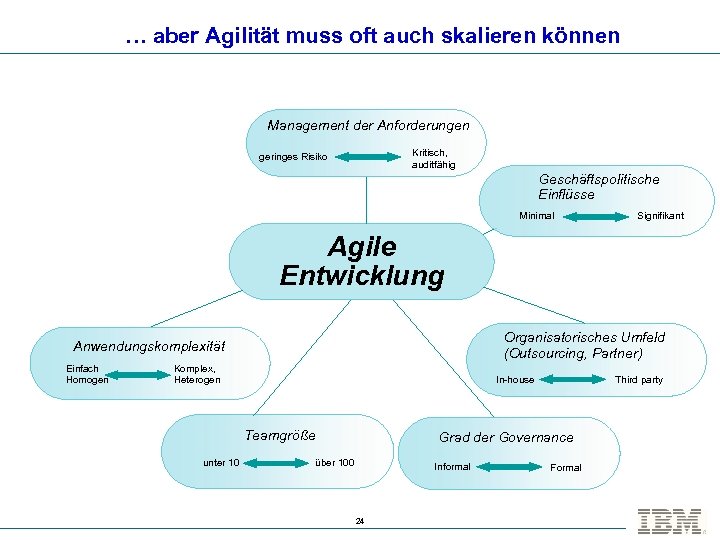 … aber Agilität muss oft auch skalieren können

Management der Anforderungen
geringes Risiko
Kritisch, auditfähig

Geschäftspolitische Einflüsse
Minimal
Signifikant

Agile Entwicklung

Anwendungskomplexität
Einfach Homogen
Komplex, Heterogen

Organisatorisches Umfeld (Outsourcing, Partner)
In-house
Third party

Teamgröße
unter 10
über 100

Grad der Governance
Informal
Formal

24

IBM